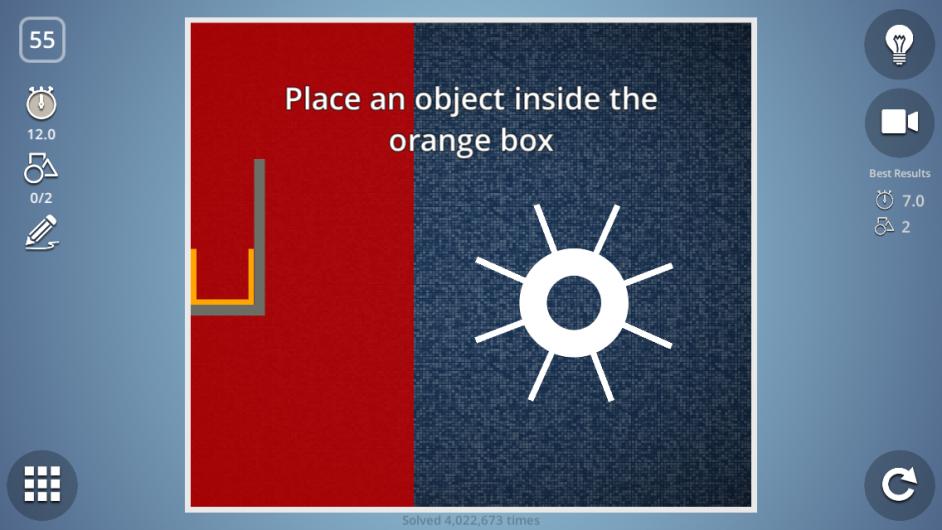 55

12.0

0/2

Place an object inside the orange box

Best Results

7.0

2

Solved 4,022,673 times